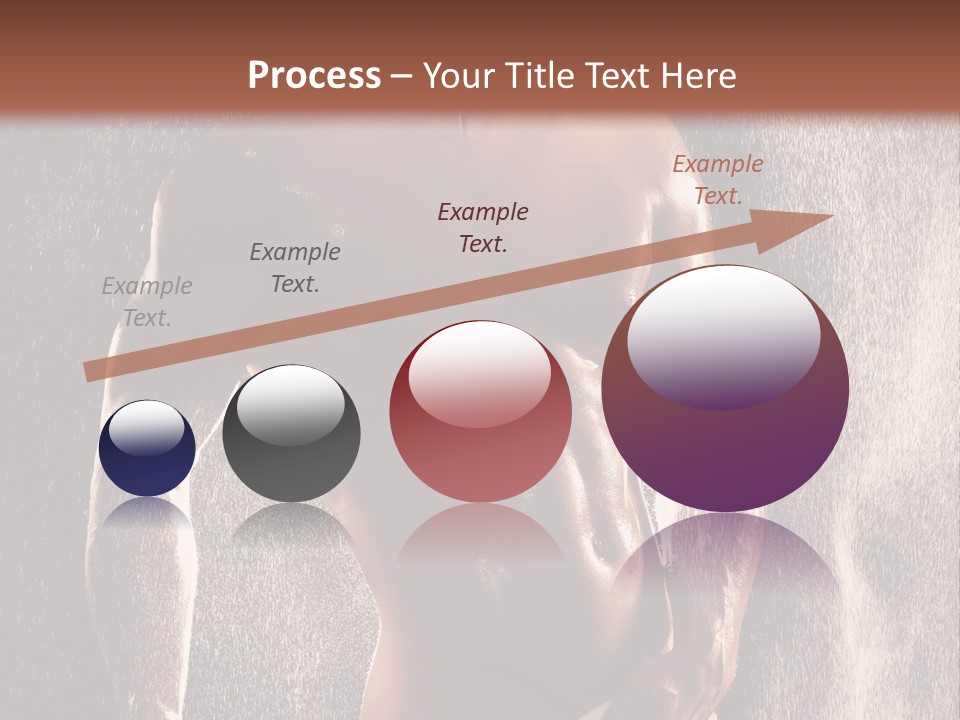 Process – Your Title Text Here

Example Text.

Example Text.

Example Text.

Example Text.